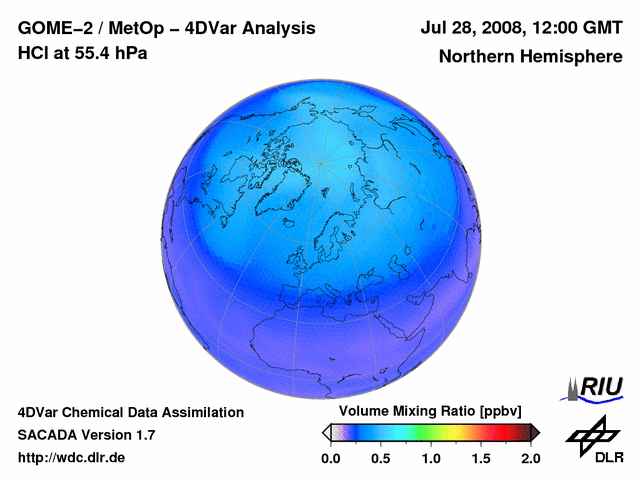 GOME–2 / MetOp – 4DVar Analysis
HCl at 55.4 hPa

Jul 28, 2008, 12:00 GMT
Northern Hemisphere

4DVar Chemical Data Assimilation
SACADA Version 1.7
http://wdc.dlr.de

Volume Mixing Ratio [ppbv]
0.0 0.5 1.0 1.5 2.0

RIU

DLR